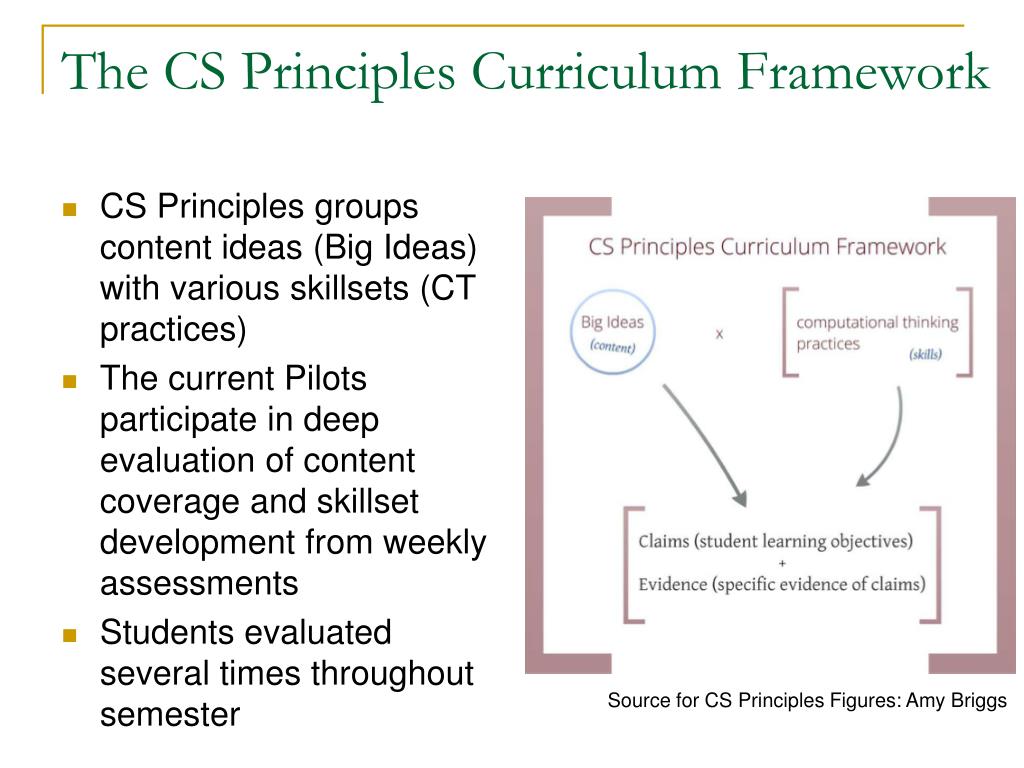 The CS Principles Curriculum Framework

- CS Principles groups content ideas (Big Ideas) with various skillsets (CT practices)
- The current Pilots participate in deep evaluation of content coverage and skillset development from weekly assessments
- Students evaluated several times throughout semester

CS Principles Curriculum Framework

Big Ideas (content)

x

computational thinking practices (skills)

Claims (student learning objectives)
+
Evidence (specific evidence of claims)

Source for CS Principles Figures: Amy Briggs